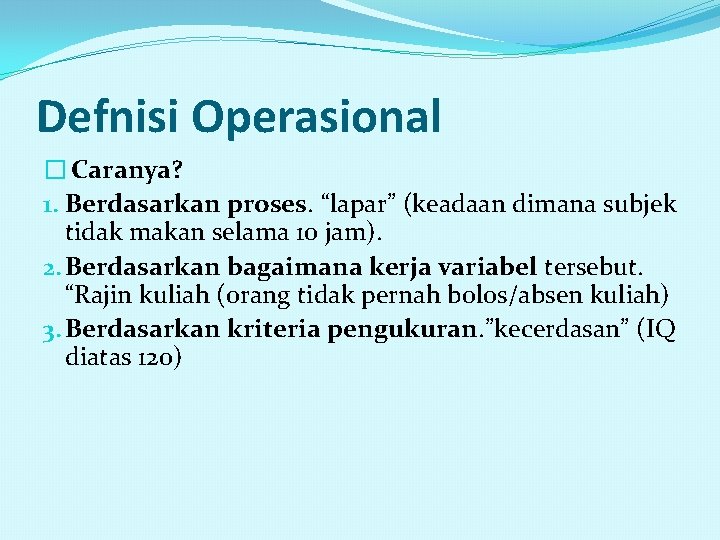 Defnisi Operasional

Caranya?

1. Berdasarkan proses. “lapar” (keadaan dimana subjek tidak makan selama 10 jam).
2. Berdasarkan bagaimana kerja variabel tersebut. “Rajin kuliah (orang tidak pernah bolos/absen kuliah)
3. Berdasarkan kriteria pengukuran.”kecerdasan” (IQ diatas 120)